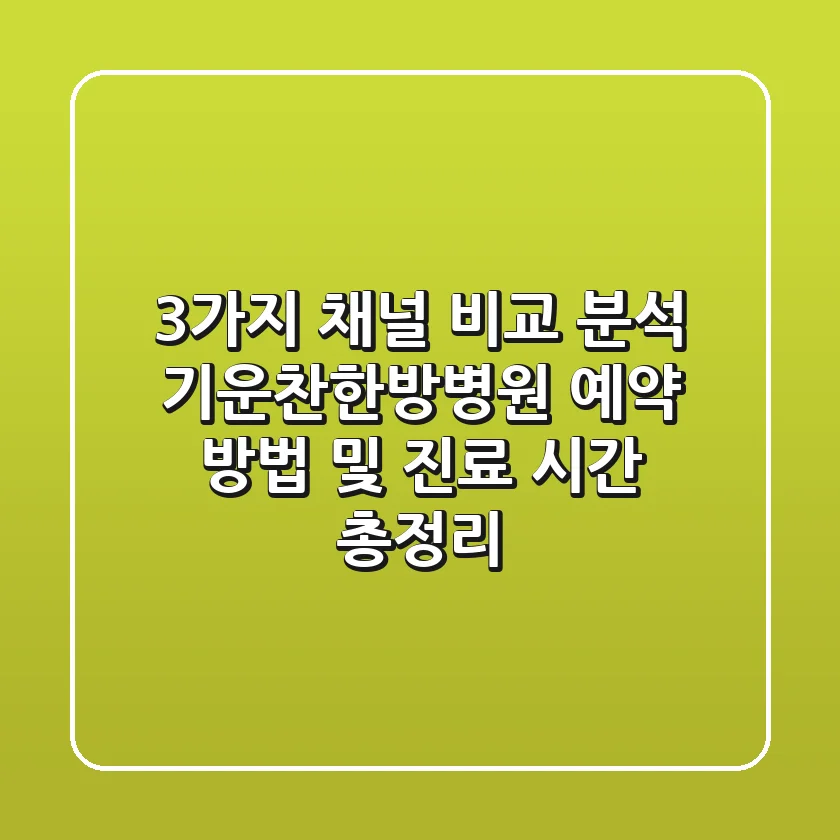 3가지 채널 비교 분석 기운찬한방병원 예약 방법 및 진료 시간 총정리